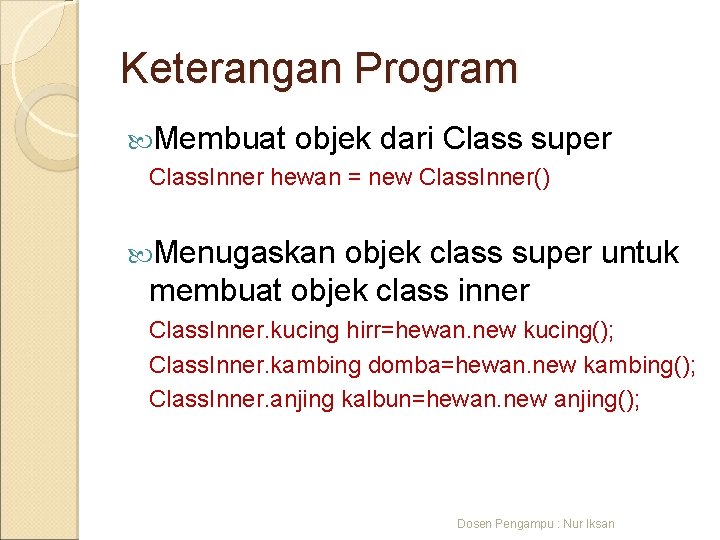 Keterangan Program

Membuat objek dari Class super

ClassInner hewan = new ClassInner()

Menugaskan objek class super untuk membuat objek class inner

ClassInner.kucing hirr=hewan.new kucing();

ClassInner.kambing domba=hewan.new kambing();

ClassInner.anjing kalbun=hewan.new anjing();

Dosen Pengampu : Nur Iksan